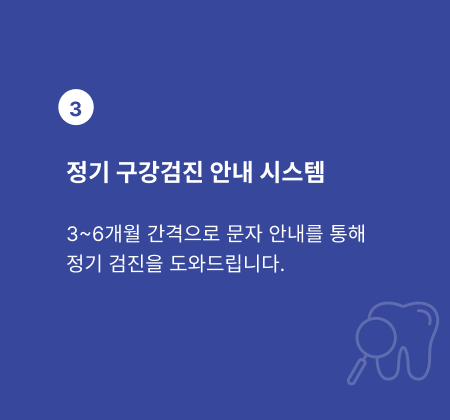 3

정기 구강검진 안내 시스템

3~6개월 간격으로 문자 안내를 통해 정기 검진을 도와드립니다.